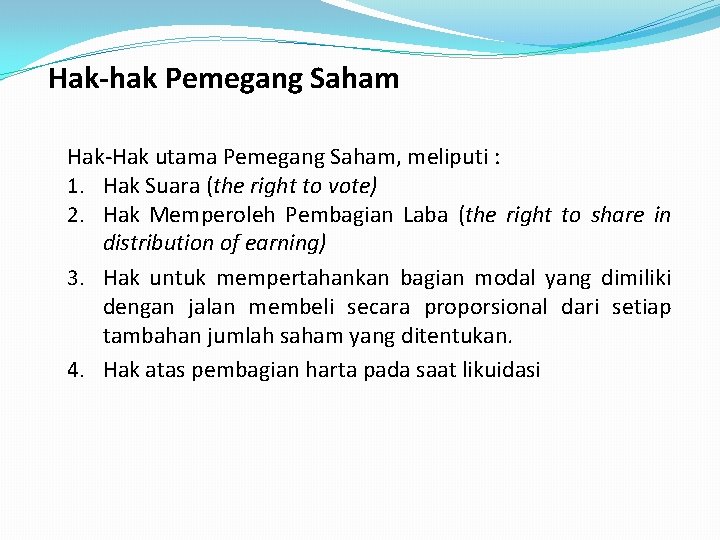 Hak-hak Pemegang Saham

Hak-Hak utama Pemegang Saham, meliputi :
1. Hak Suara (the right to vote)
2. Hak Memperoleh Pembagian Laba (the right to share in distribution of earning)
3. Hak untuk mempertahankan bagian modal yang dimiliki dengan jalan membeli secara proporsional dari setiap tambahan jumlah saham yang ditentukan.
4. Hak atas pembagian harta pada saat likuidasi